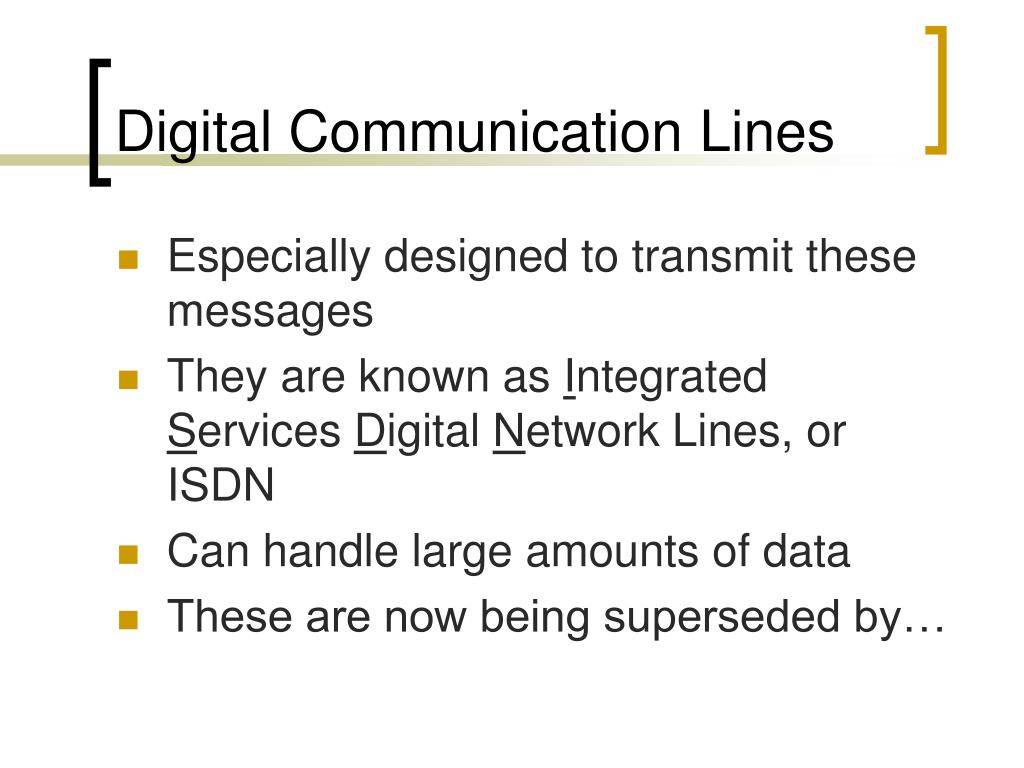 Digital Communication Lines

- Especially designed to transmit these messages
- They are known as Integrated Services Digital Network Lines, or ISDN
- Can handle large amounts of data
- These are now being superseded by…